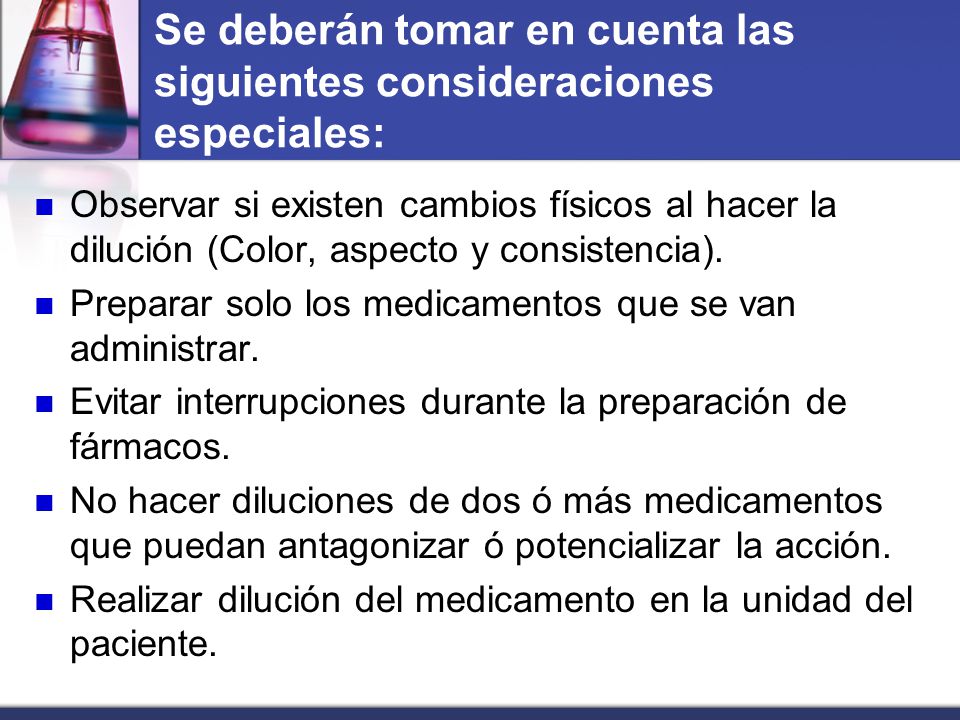 Se deberán tomar en cuenta las siguientes consideraciones especiales:

- Observar si existen cambios físicos al hacer la dilución (Color, aspecto y consistencia).
- Preparar solo los medicamentos que se van administrar.
- Evitar interrupciones durante la preparación de fármacos.
- No hacer diluciones de dos ó más medicamentos que puedan antagonizar ó potencializar la acción.
- Realizar dilución del medicamento en la unidad del paciente.